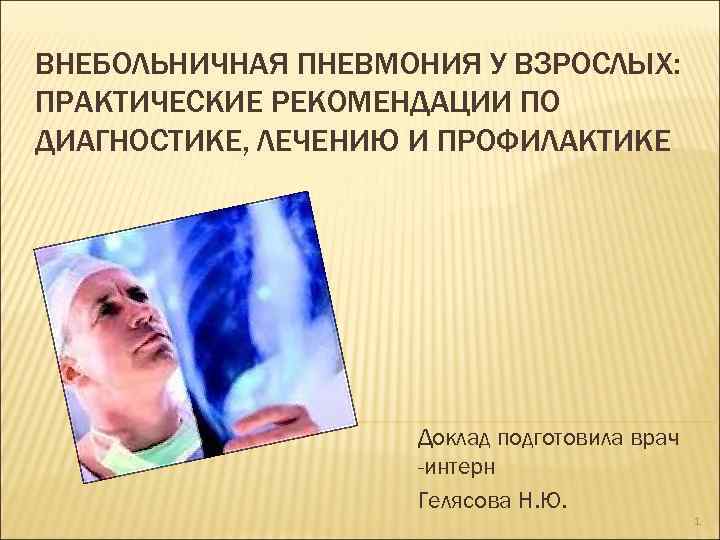 ВНЕБОЛЬНИЧНАЯ ПНЕВМОНИЯ У ВЗРОСЛЫХ: ПРАКТИЧЕСКИЕ РЕКОМЕНДАЦИИ ПО ДИАГНОСТИКЕ, ЛЕЧЕНИЮ И ПРОФИЛАКТИКЕ

Доклад подготовила врач -интерн

Гелясова Н.Ю.

1